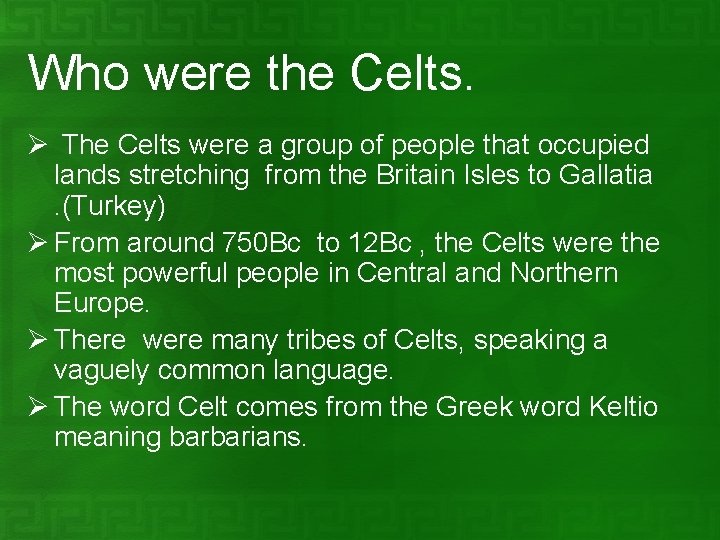 Who were the Celts.

➢ The Celts were a group of people that occupied lands stretching from the Britain Isles to Gallatia .(Turkey)

➢ From around 750Bc to 12Bc , the Celts were the most powerful people in Central and Northern Europe.

➢ There were many tribes of Celts, speaking a vaguely common language.

➢ The word Celt comes from the Greek word Keltio meaning barbarians.